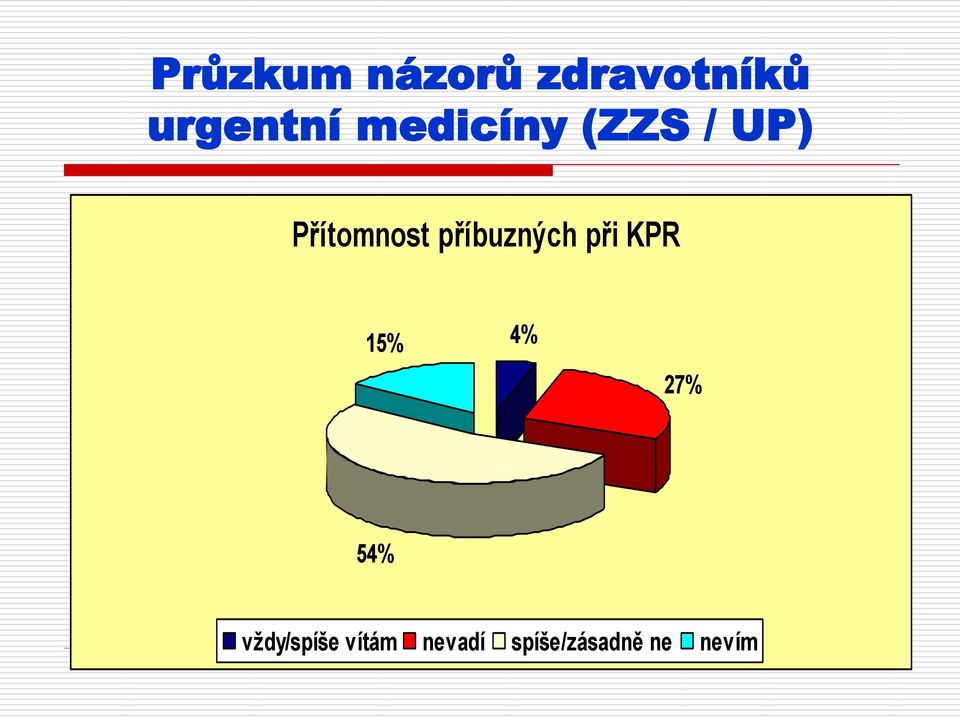 Průzkum názorů zdravotníků urgentní medicíny (ZZS / UP)

Přítomnost příbuzných při KPR

15%

4%

27%

54%

vždy/spíše vítám nevadí spíše/zásadně ne nevím